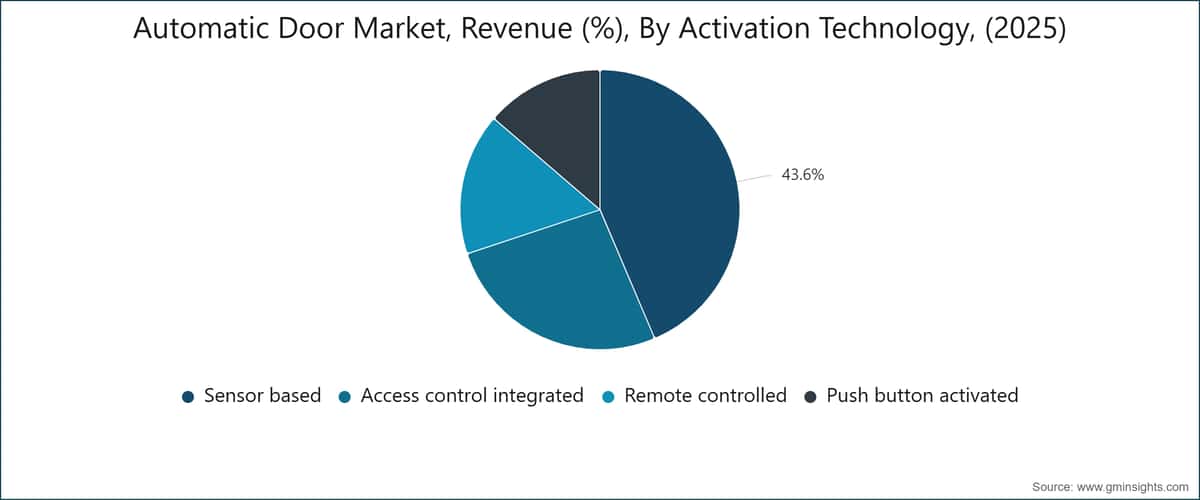 Automatic Door Market, Revenue (%), By Activation Technology, (2025)

43.6%

Sensor based
Access control integrated
Remote controlled
Push button activated

Source: www.gminsights.com